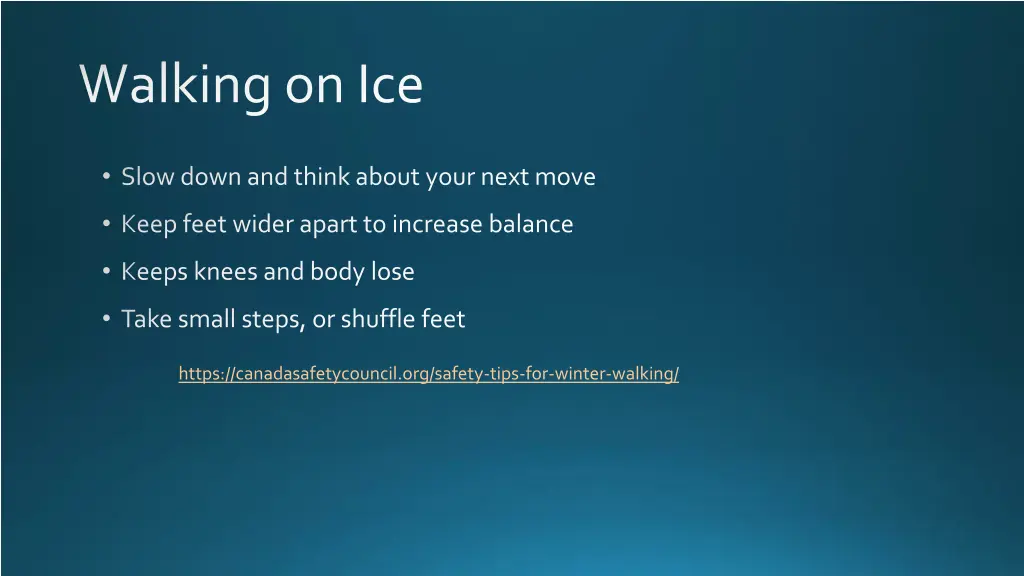 Walking on Ice

• Slow down and think about your next move
• Keep feet wider apart to increase balance
• Keeps knees and body lose
• Take small steps, or shuffle feet

https://canadasafetycouncil.org/safety-tips-for-winter-walking/